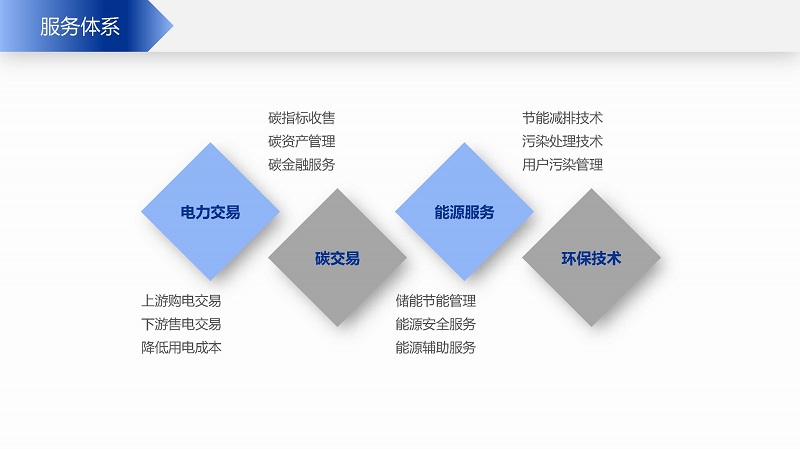 服务体系

电力交易

上游购电交易
下游售电交易
降低用电成本

碳指标收售
碳资产管理
碳金融服务

碳交易

能源服务

储能节能管理
能源安全服务
能源辅助服务

节能减排技术
污染处理技术
用户污染管理

环保技术